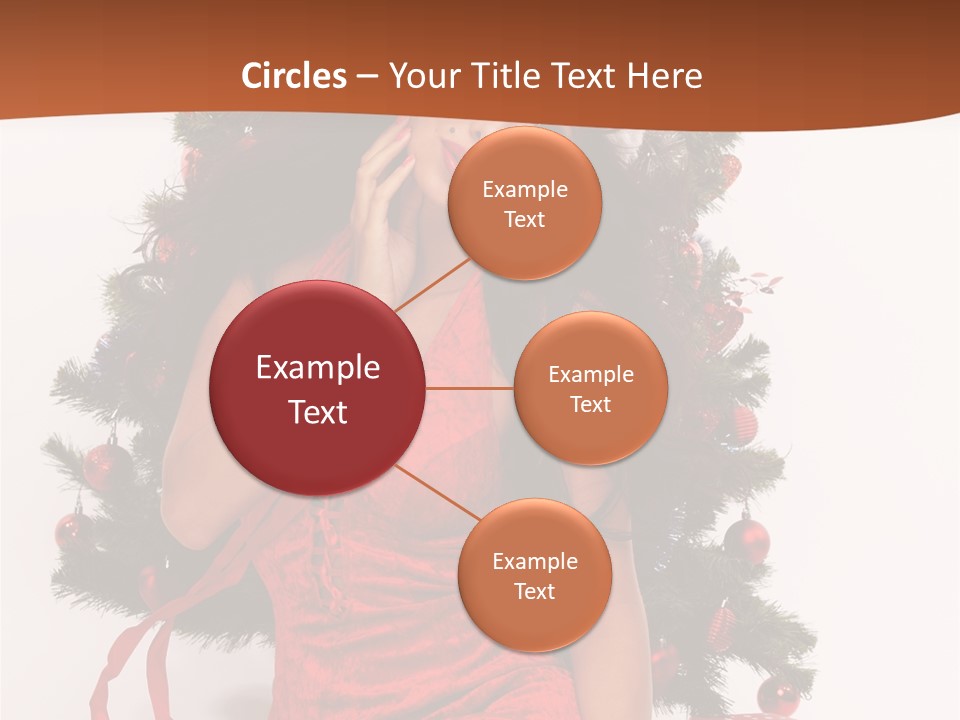 Circles – Your Title Text Here

Example Text

Example Text

Example Text

Example Text